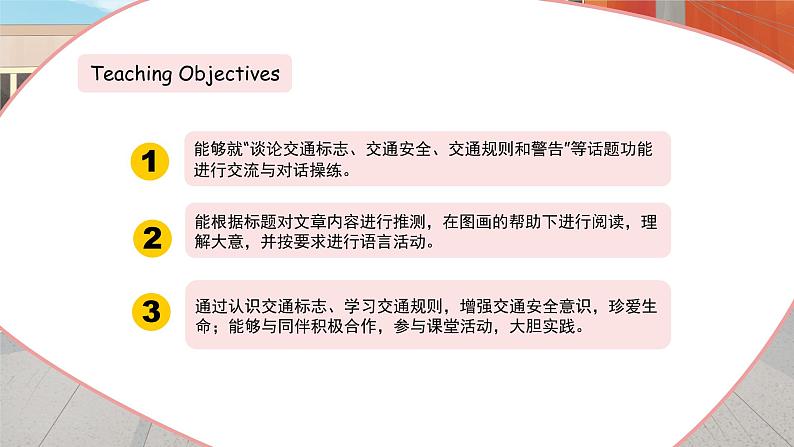 Teaching Objectives

1

能够就"谈论交通标志、交通安全、交通规则和警告"等话题功能进行交流与对话操练。

2

能根据标题对文章内容进行推测，在图画的帮助下进行阅读，理解大意，并按要求进行语言活动。

3

通过认识交通标志、学习交通规则，增强交通安全意识，珍爱生命；能够与同伴积极合作，参与课堂活动，大胆实践。